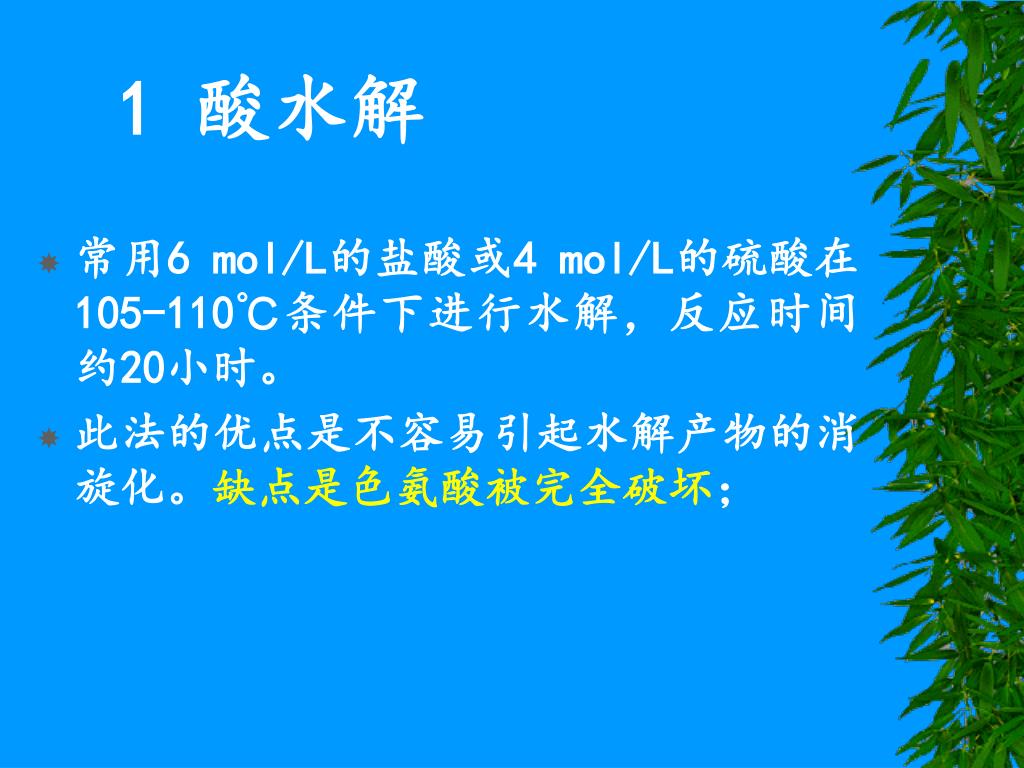 1 酸水解

常用6 mol/L的盐酸或4 mol/L的硫酸在105-110℃条件下进行水解，反应时间约20小时。

此法的优点是不容易引起水解产物的消旋化。缺点是色氨酸被完全破坏；